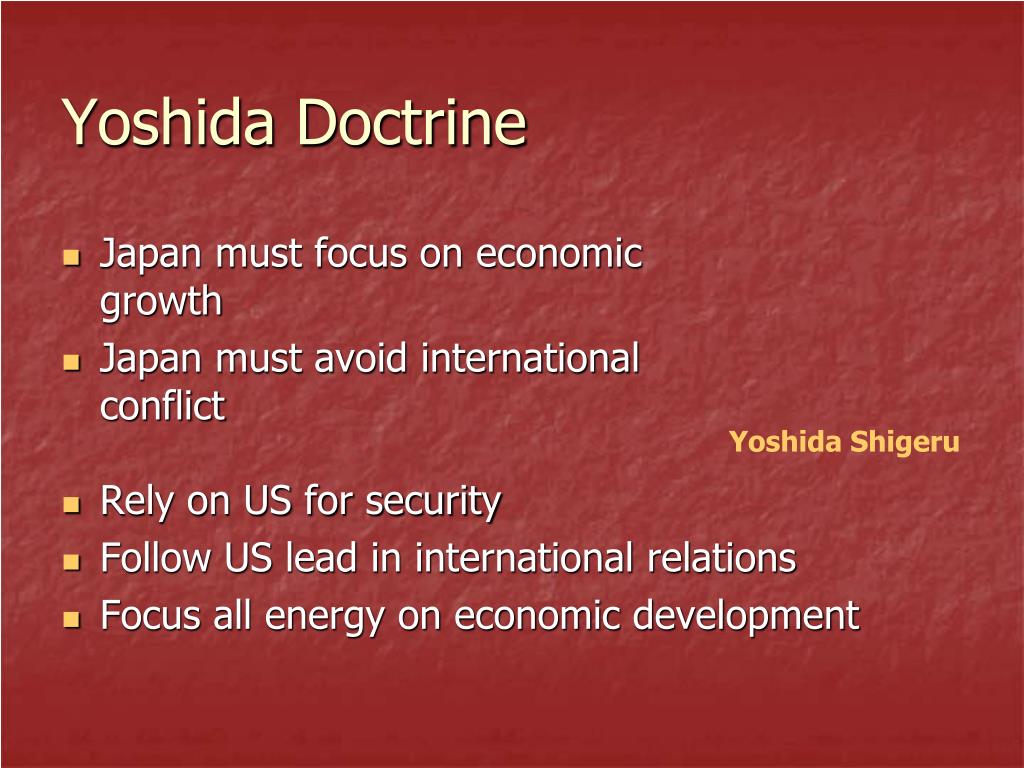 Yoshida Doctrine

- Japan must focus on economic growth
- Japan must avoid international conflict

Yoshida Shigeru

- Rely on US for security
- Follow US lead in international relations
- Focus all energy on economic development